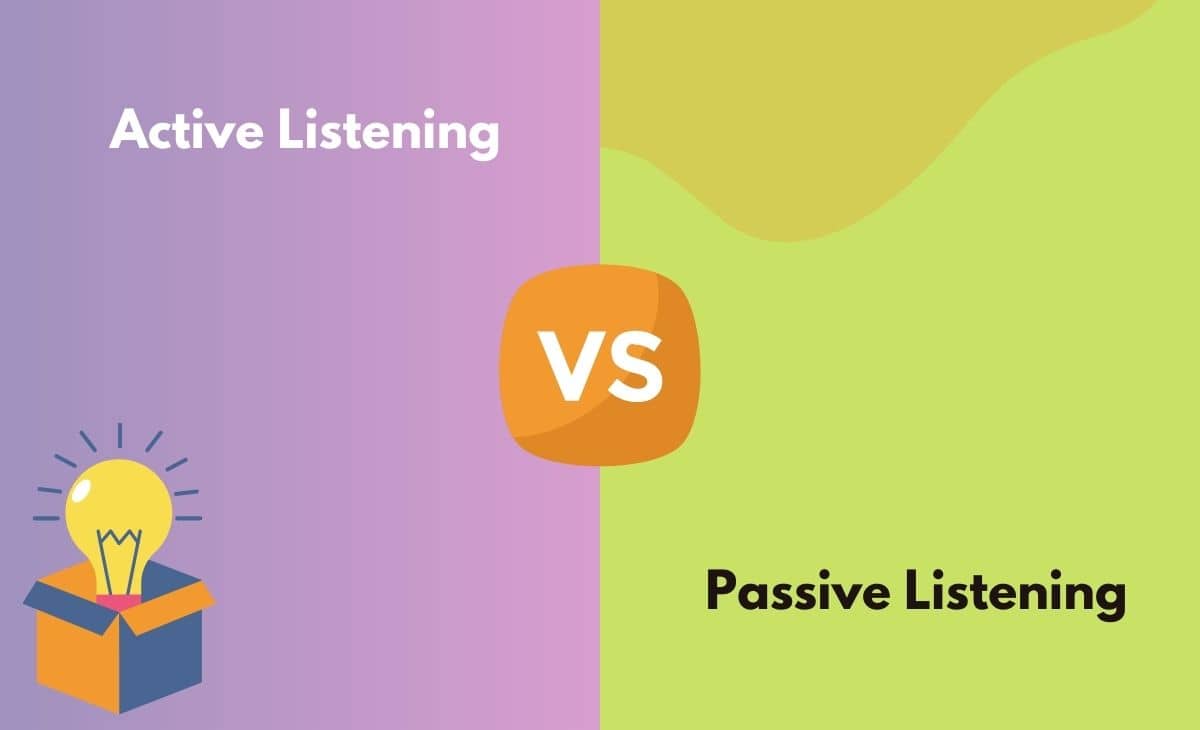 Active Listening

VS

Passive Listening